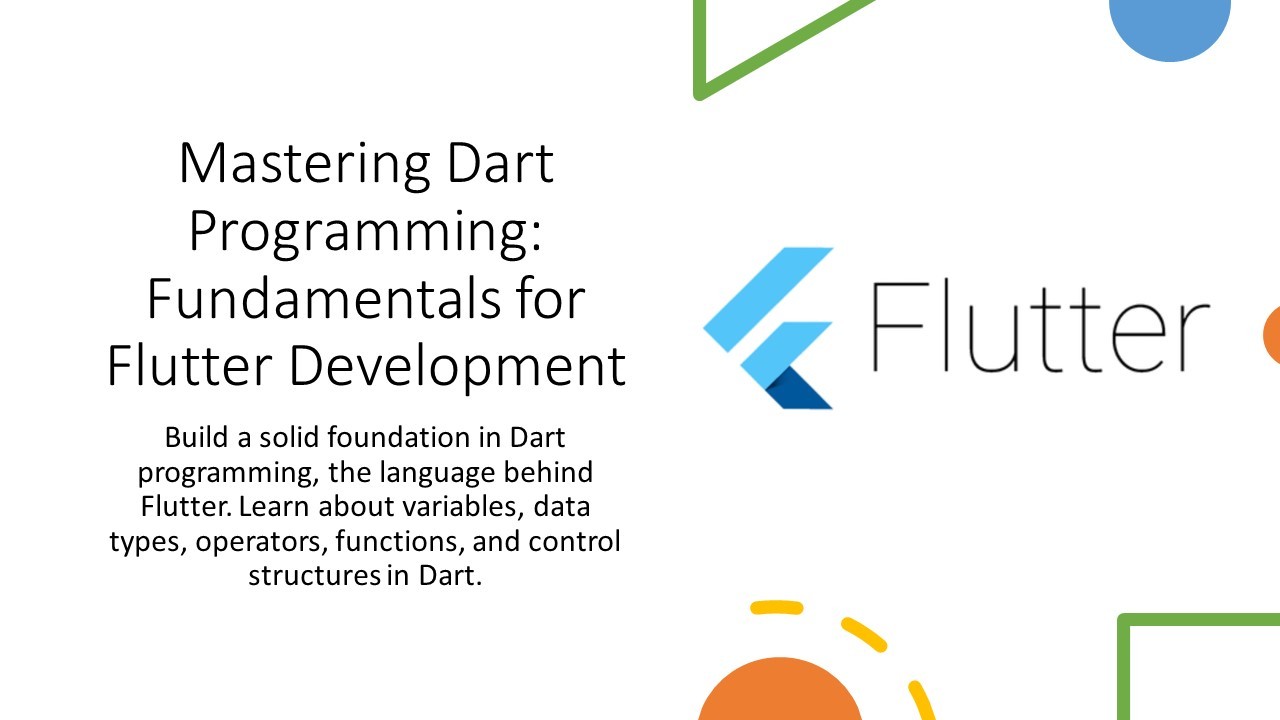 Mastering Dart Programming: Fundamentals for Flutter Development

Build a solid foundation in Dart programming, the language behind Flutter. Learn about variables, data types, operators, functions, and control structures in Dart.

Flutter